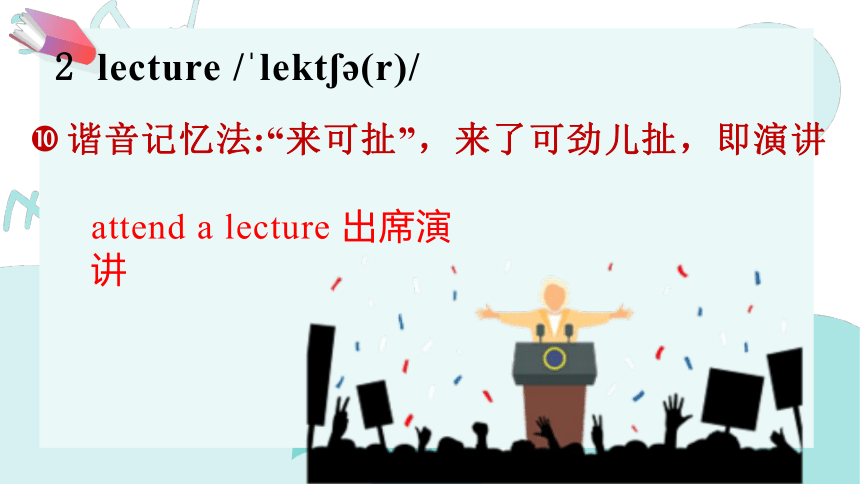 2 lecture /ˈlektʃə(r)/

❿ 谐音记忆法:“来可扯”，来了可劲儿扯，即演讲

attend a lecture 出席演讲